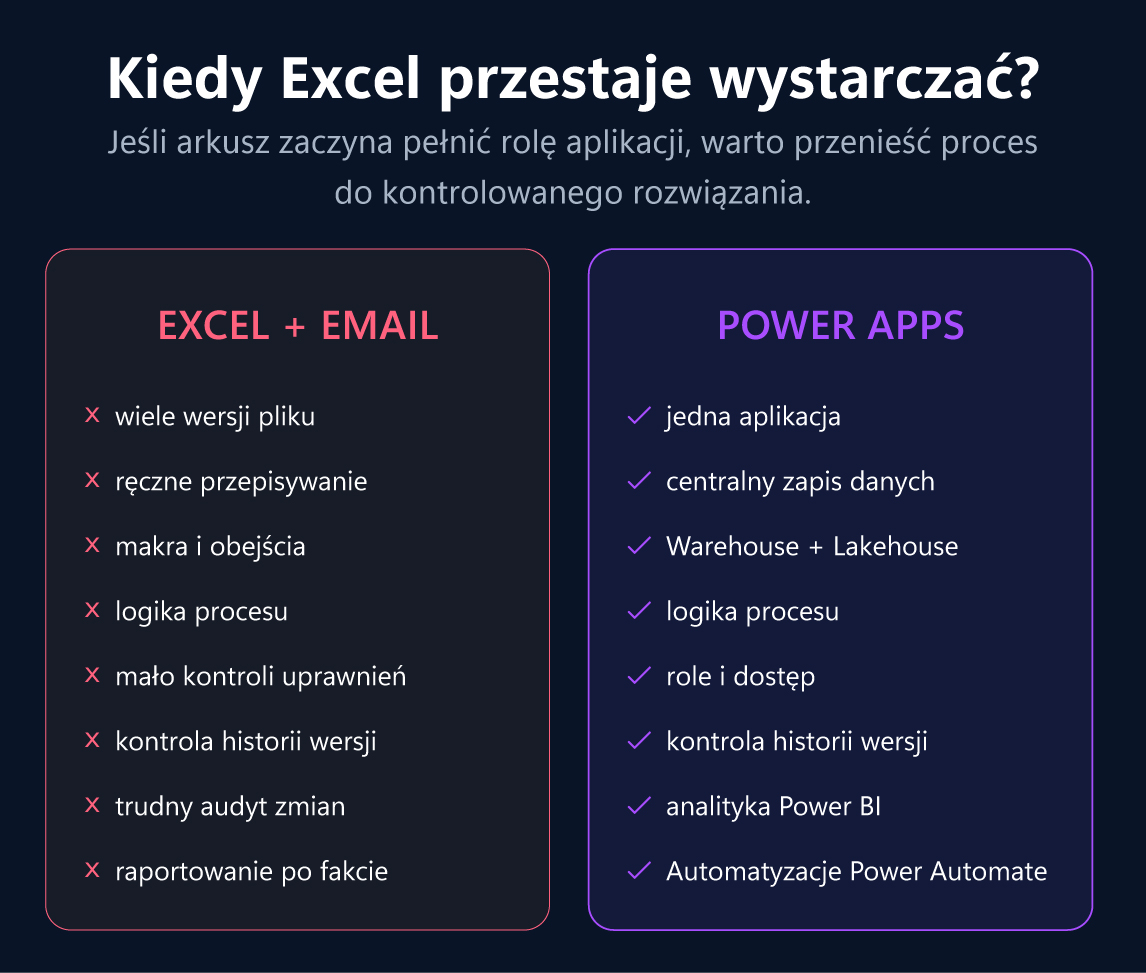 Kiedy Excel przestaje wystarczać?

Jeśli arkusz zaczyna pełnić rolę aplikacji, warto przenieść proces do kontrolowanego rozwiązania.

EXCEL + EMAIL

× wiele wersji pliku
× ręczne przepisywanie
× makra i obejścia
× logika procesu
× mało kontroli uprawnień
× kontrola historii wersji
× trudny audyt zmian
× raportowanie po fakcie

POWER APPS

✓ jedna aplikacja
✓ centralny zapis danych
✓ Warehouse + Lakehouse
✓ logika procesu
✓ role i dostęp
✓ kontrola historii wersji
✓ analityka Power BI
✓ Automatyzacje Power Automate